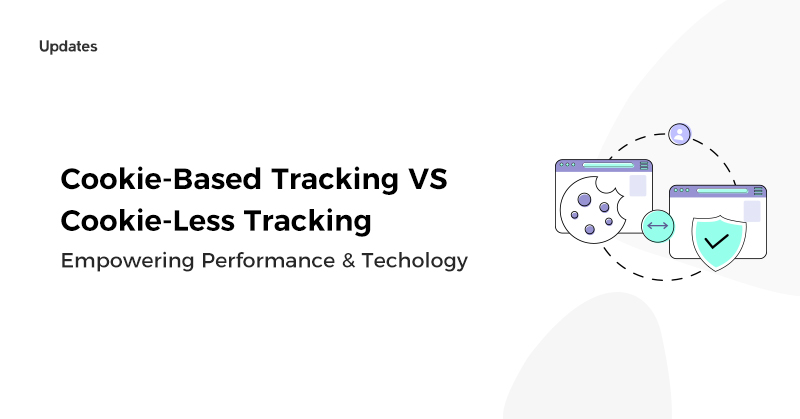 Updates

Cookie-Based Tracking VS Cookie-Less Tracking

Empowering Performance & Techology